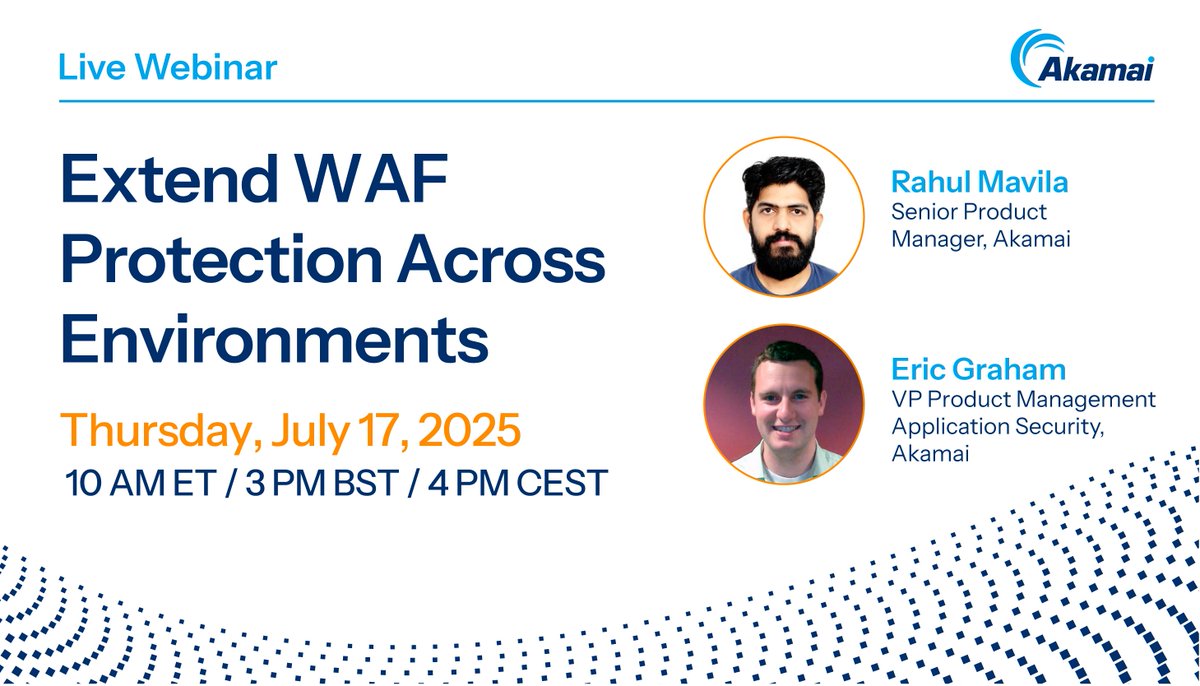 Live Webinar

Akamai

Extend WAF Protection Across Environments

Thursday, July 17, 2025
10 AM ET / 3 PM BST / 4 PM CEST

Rahul Mavila
Senior Product Manager, Akamai

Eric Graham
VP Product Management Application Security, Akamai